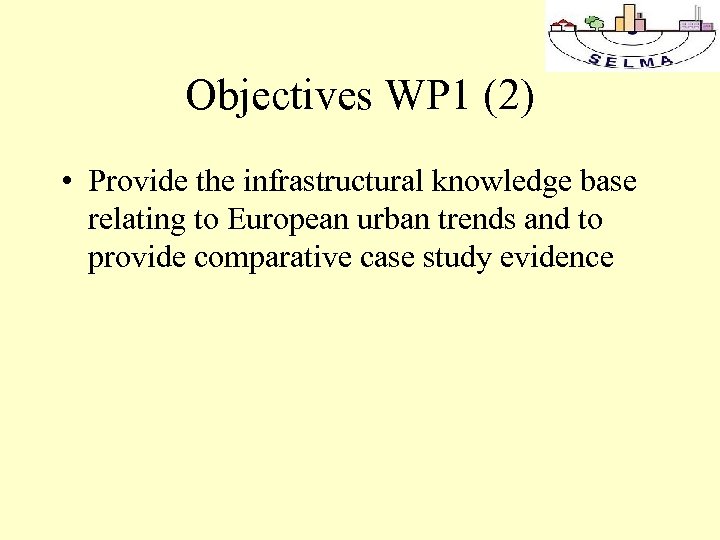 SELMA

Objectives WP1 (2)

• Provide the infrastructural knowledge base relating to European urban trends and to provide comparative case study evidence